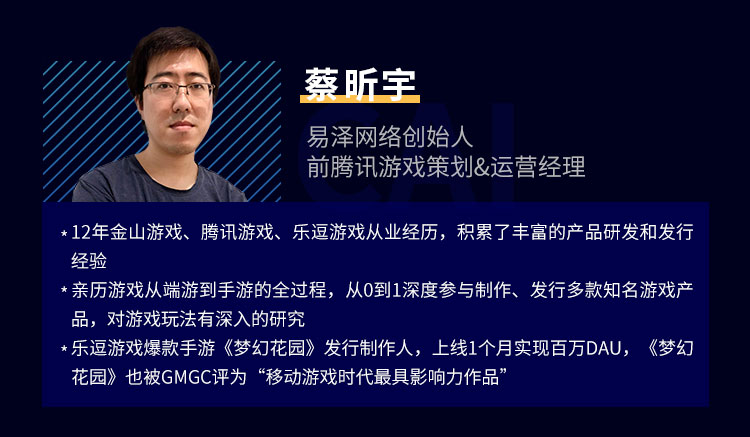 蔡昕宇

CAI

易泽网络创始人
前腾讯游戏策划&运营经理

* 12年金山游戏、腾讯游戏、乐逗游戏从业经历，积累了丰富的产品研发和发行经验
* 亲历游戏从端游到手游的全过程，从0到1深度参与制作、发行多款知名游戏产品，对游戏玩法有深入的研究
* 乐逗游戏爆款手游《梦幻花园》发行制作人，上线1个月实现百万DAU，《梦幻花园》也被GMGC评为“移动游戏时代最具影响力作品”